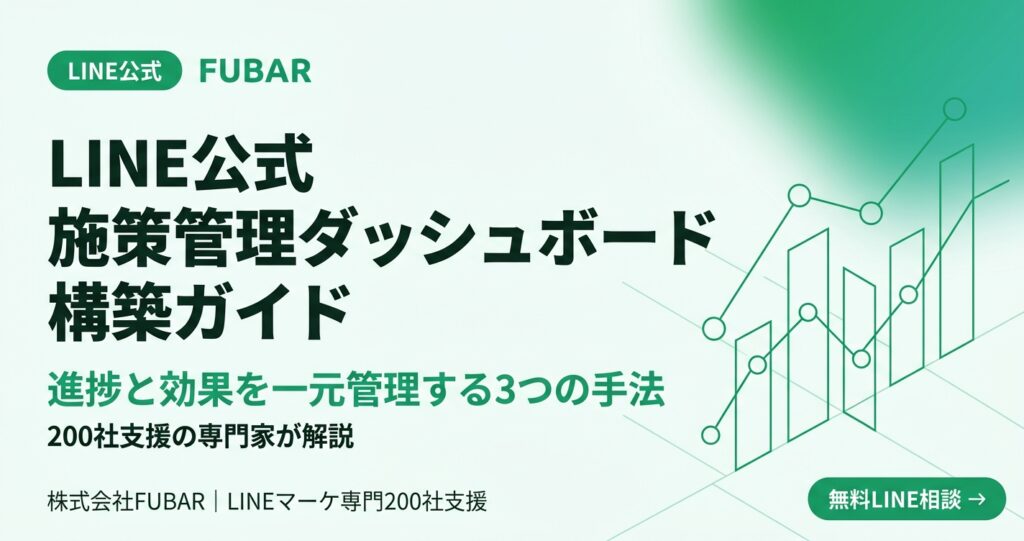 LINE公式 FUBAR

LINE公式
施策管理ダッシュボード
構築ガイド

進捗と効果を一元管理する3つの手法

200社支援の専門家が解説

株式会社FUBAR｜LINEマーケ専門200社支援

無料LINE相談 →